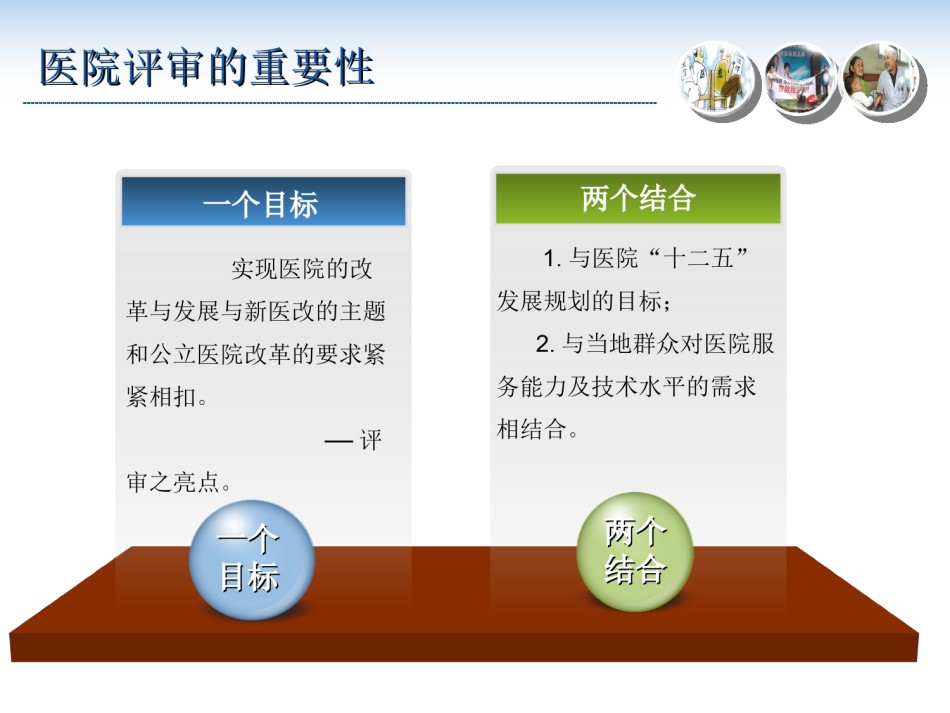 医院评审的重要性

一个目标

实现医院的改革与发展与新医改的主题和公立医院改革的要求紧紧相扣。

— 评审之亮点。

一个目标

两个结合

1. 与医院“十二五”发展规划的目标；

2. 与当地群众对医院服务能力及技术水平的需求相结合。

两个结合